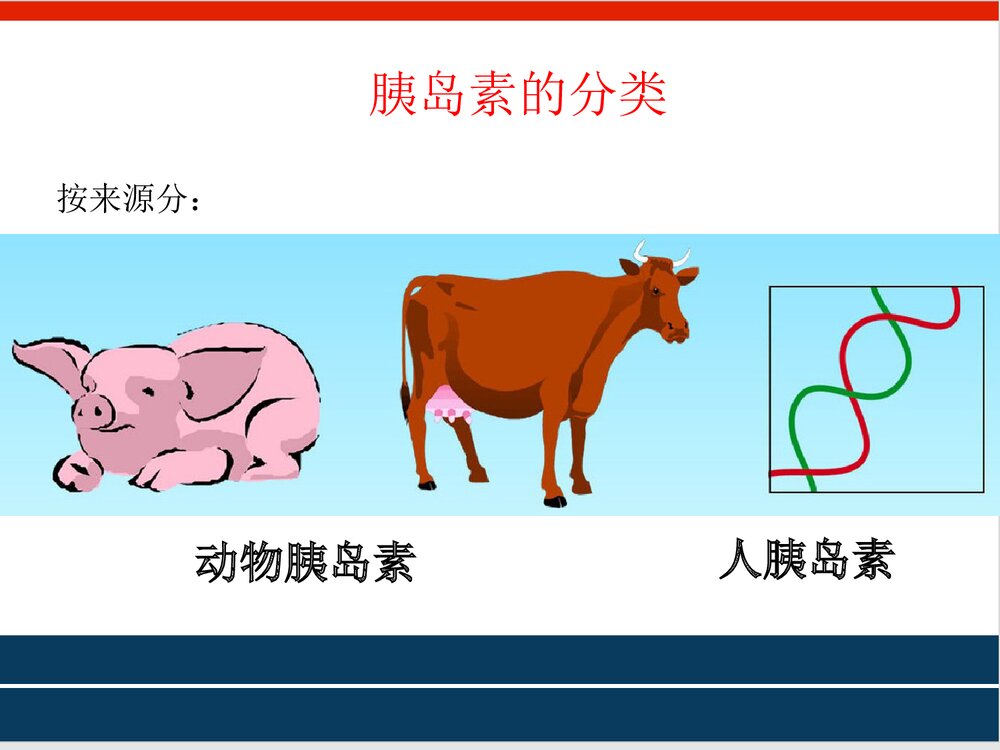 胰岛素的分类

按来源分：

动物胰岛素

人胰岛素